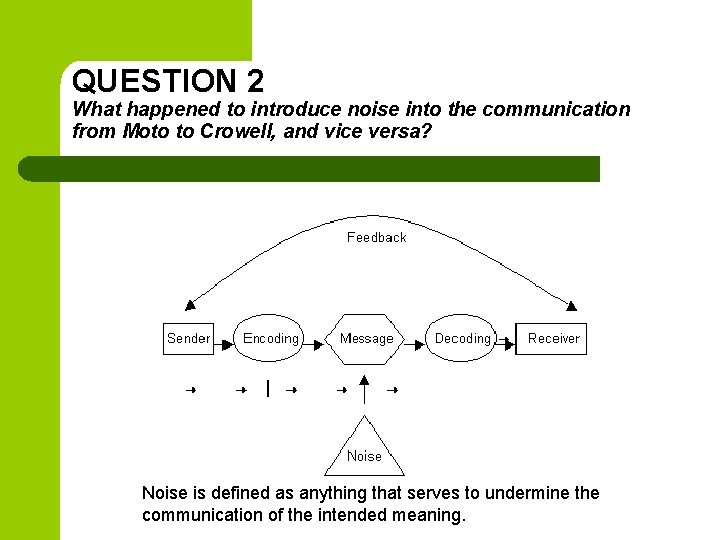 QUESTION 2
What happened to introduce noise into the communication from Moto to Crowell, and vice versa?

Feedback

Sender

Encoding

Message

Decoding

Receiver

Noise

Noise is defined as anything that serves to undermine the communication of the intended meaning.